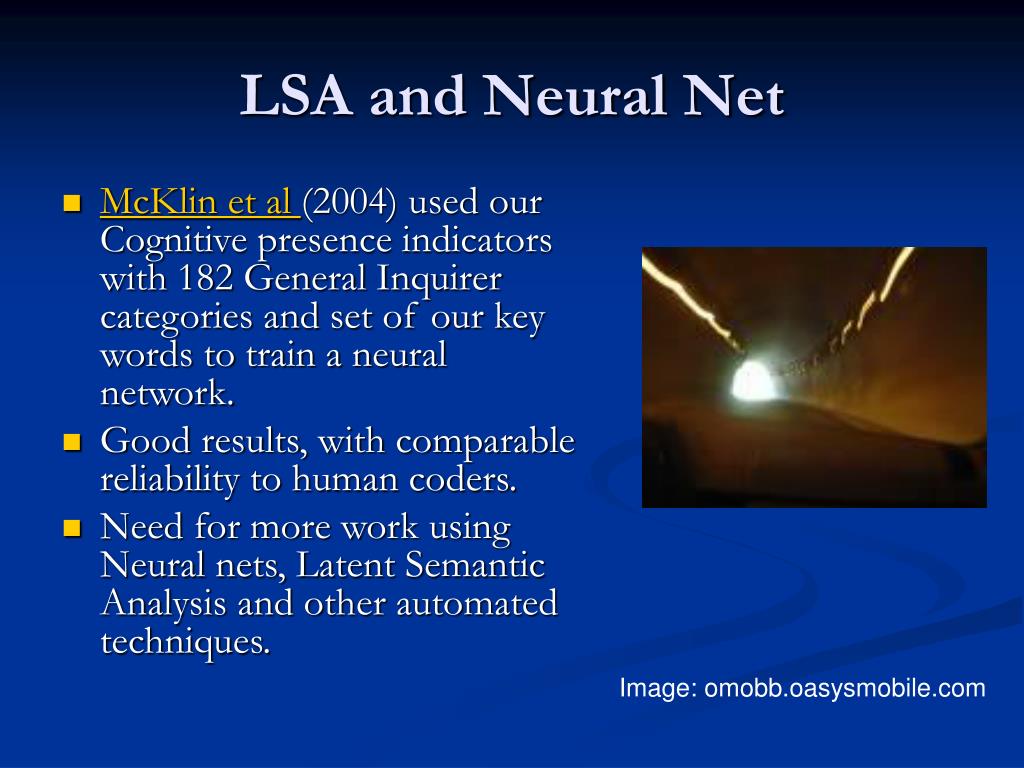 LSA and Neural Net

- McKlin et al (2004) used our Cognitive presence indicators with 182 General Inquirer categories and set of our key words to train a neural network.
- Good results, with comparable reliability to human coders.
- Need for more work using Neural nets, Latent Semantic Analysis and other automated techniques.

Image: omobb.oasysmobile.com